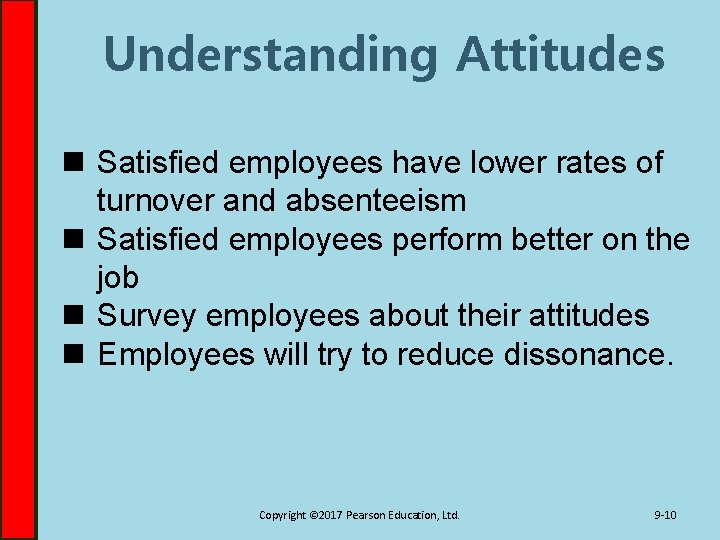 Understanding Attitudes

■ Satisfied employees have lower rates of turnover and absenteeism
■ Satisfied employees perform better on the job
■ Survey employees about their attitudes
■ Employees will try to reduce dissonance.

Copyright ©2017 Pearson Education, Ltd.

9-10